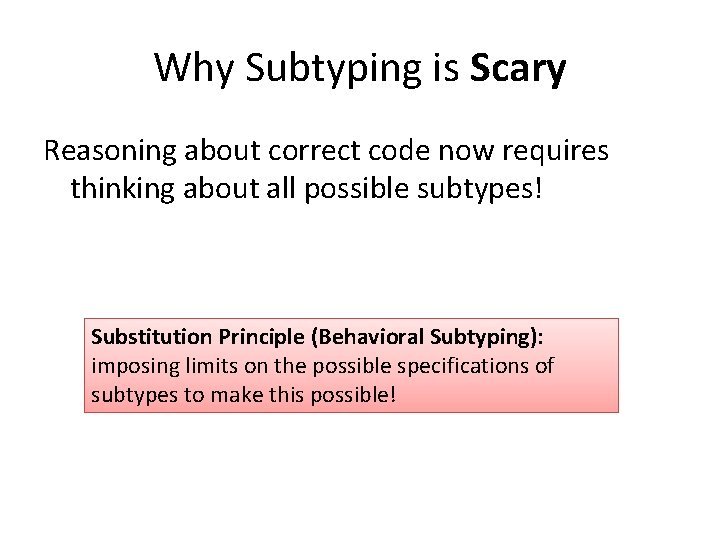 Why Subtyping is Scary

Reasoning about correct code now requires thinking about all possible subtypes!

Substitution Principle (Behavioral Subtyping): imposing limits on the possible specifications of subtypes to make this possible!